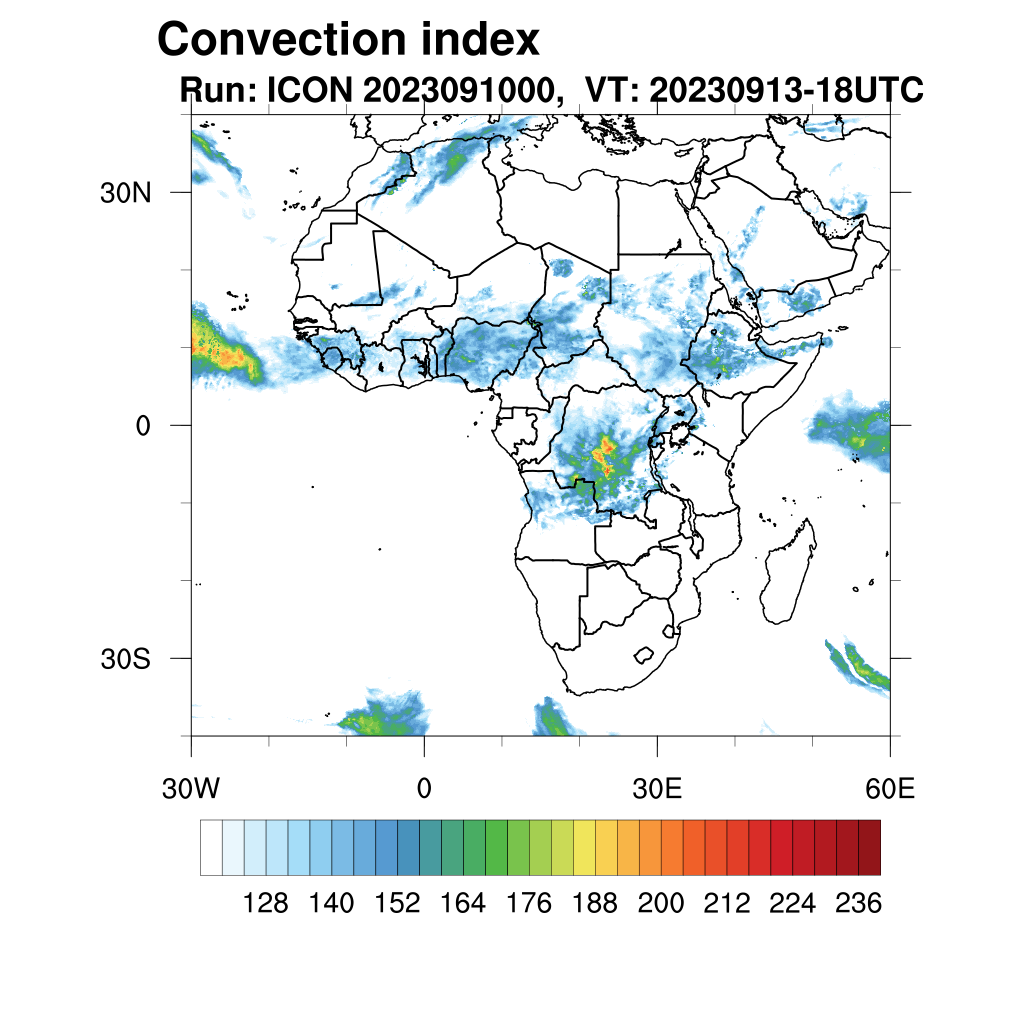 Convection index
Run: ICON 2023091000, VT: 20230913-18UTC

30N
0
30S
30W
0
30E
60E

128 140 152 164 176 188 200 212 224 236